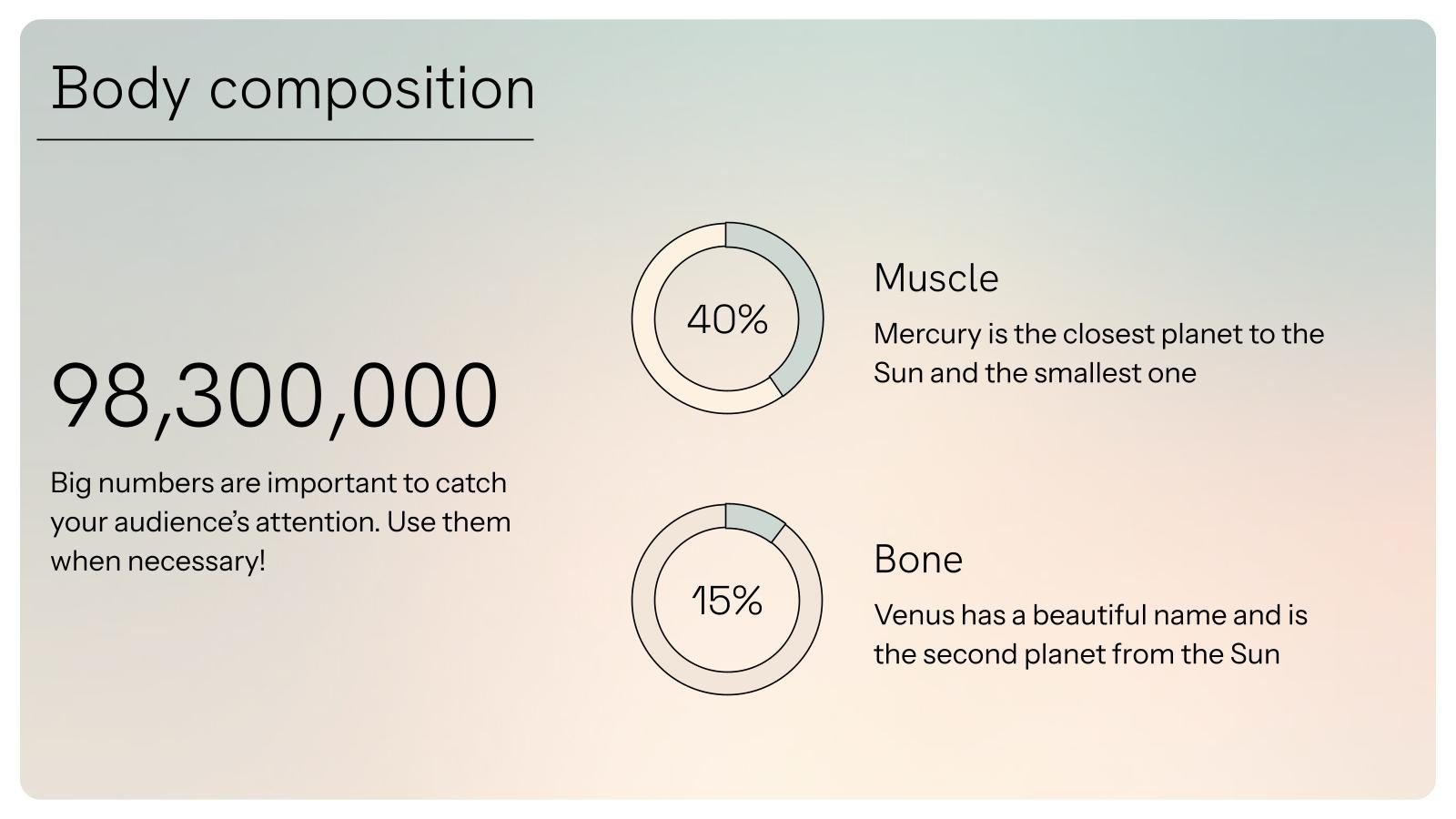 Body composition

98,300,000

Big numbers are important to catch your audience's attention. Use them when necessary!

40%

Muscle

Mercury is the closest planet to the Sun and the smallest one

15%

Bone

Venus has a beautiful name and is the second planet from the Sun